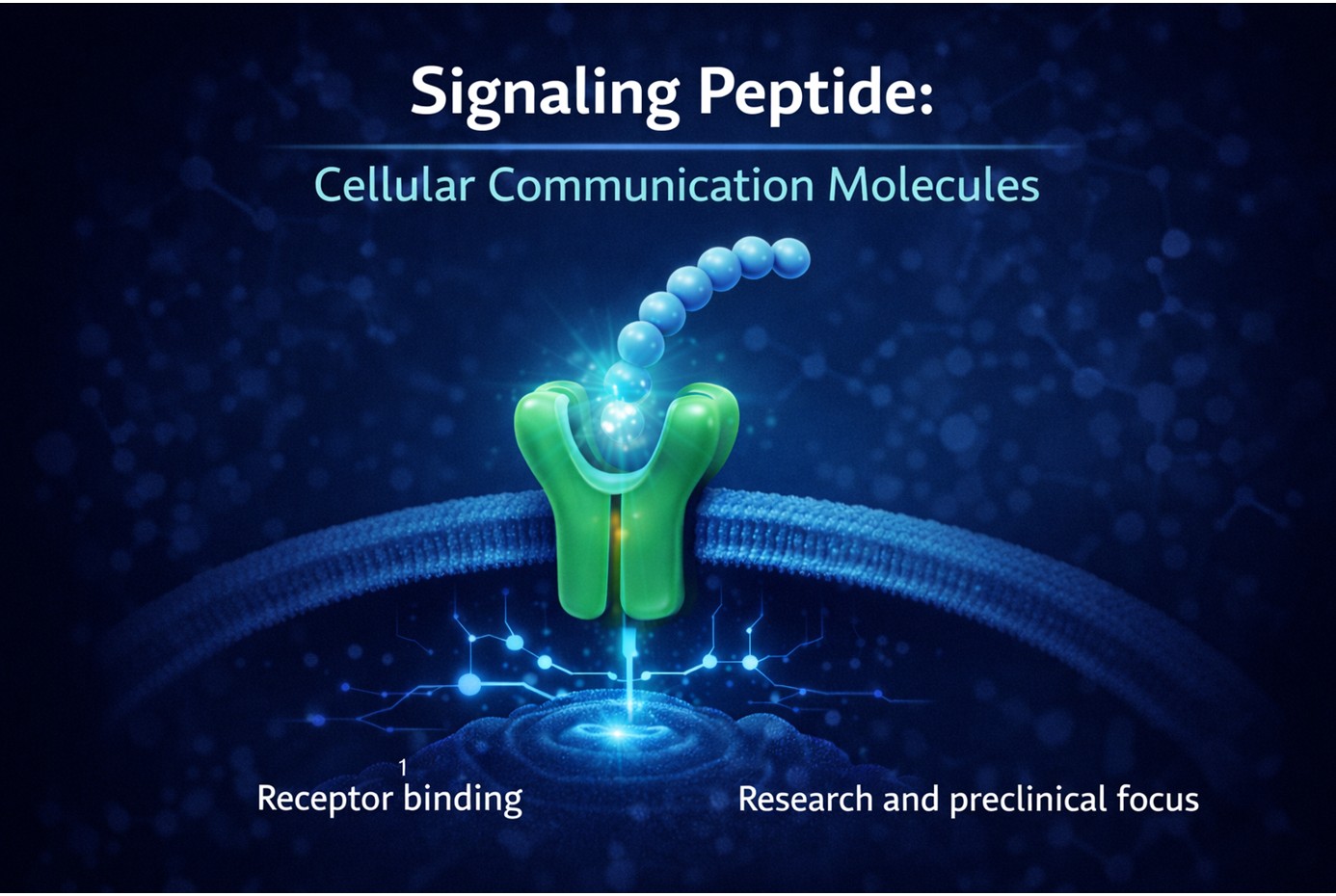 Signaling Peptide:

Cellular Communication Molecules

1
Receptor binding

Research and preclinical focus